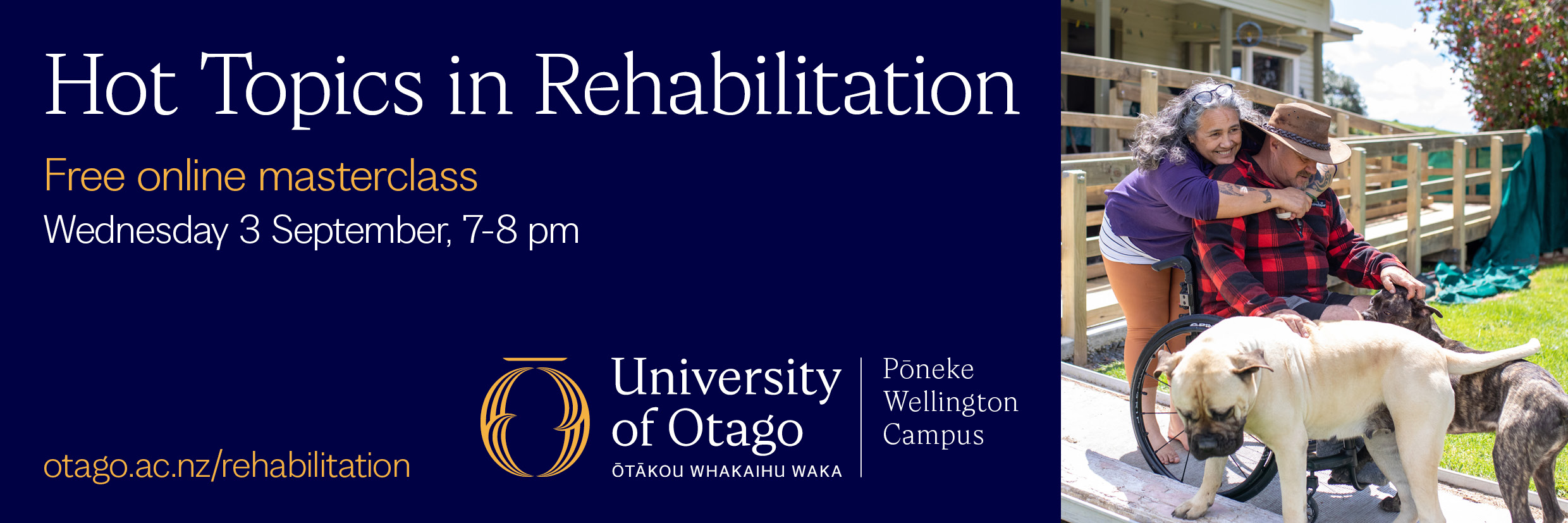 Hot Topics in Rehabilitation

Free online masterclass

Wednesday 3 September, 7-8 pm

otago.ac.nz/rehabilitation

University of Otago
ŌTĀKOU WHAKAIHU WAKA

Pōneke
Wellington
Campus